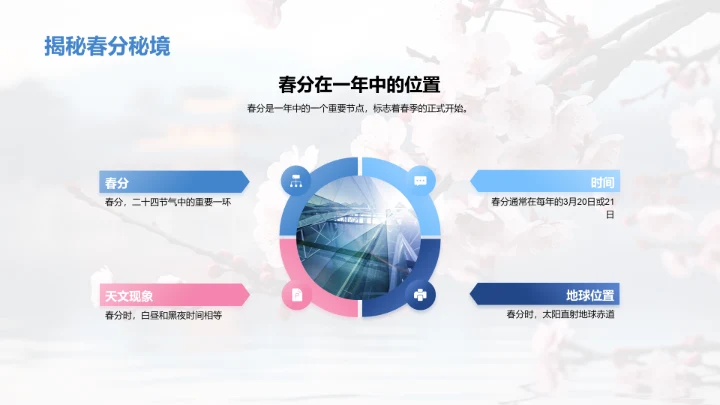 揭秘春分秘境

春分在一年中的位置

春分是一年中的一个重要节点，标志着春季的正式开始。

春分

春分，二十四节气中的重要一环

时间

春分通常在每年的3月20日或21日

天文现象

春分时，白昼和黑夜时间相等

地球位置

春分时，太阳直射地球赤道